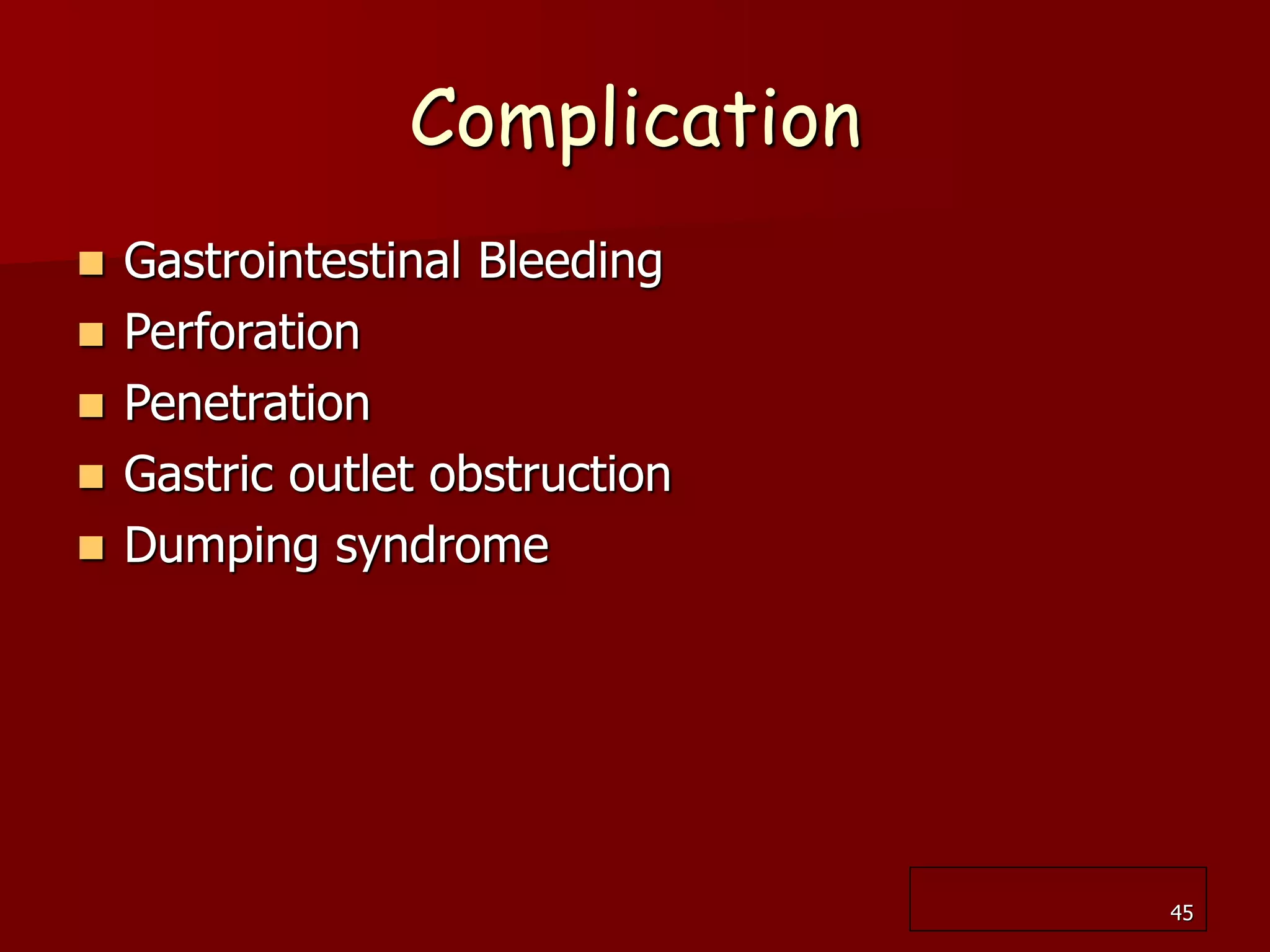 Complication

- Gastrointestinal Bleeding
- Perforation
- Penetration
- Gastric outlet obstruction
- Dumping syndrome

45